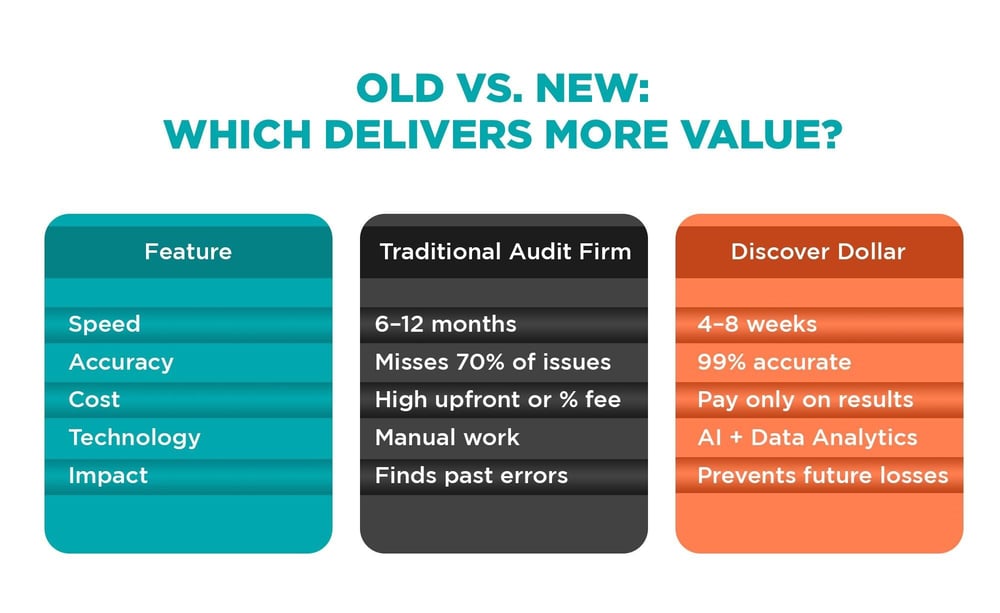 OLD VS. NEW:
WHICH DELIVERS MORE VALUE?

| Feature | Traditional Audit Firm | Discover Dollar |
|---|---|---|
| Speed | 6–12 months | 4–8 weeks |
| Accuracy | Misses 70% of issues | 99% accurate |
| Cost | High upfront or % fee | Pay only on results |
| Technology | Manual work | AI + Data Analytics |
| Impact | Finds past errors | Prevents future losses |